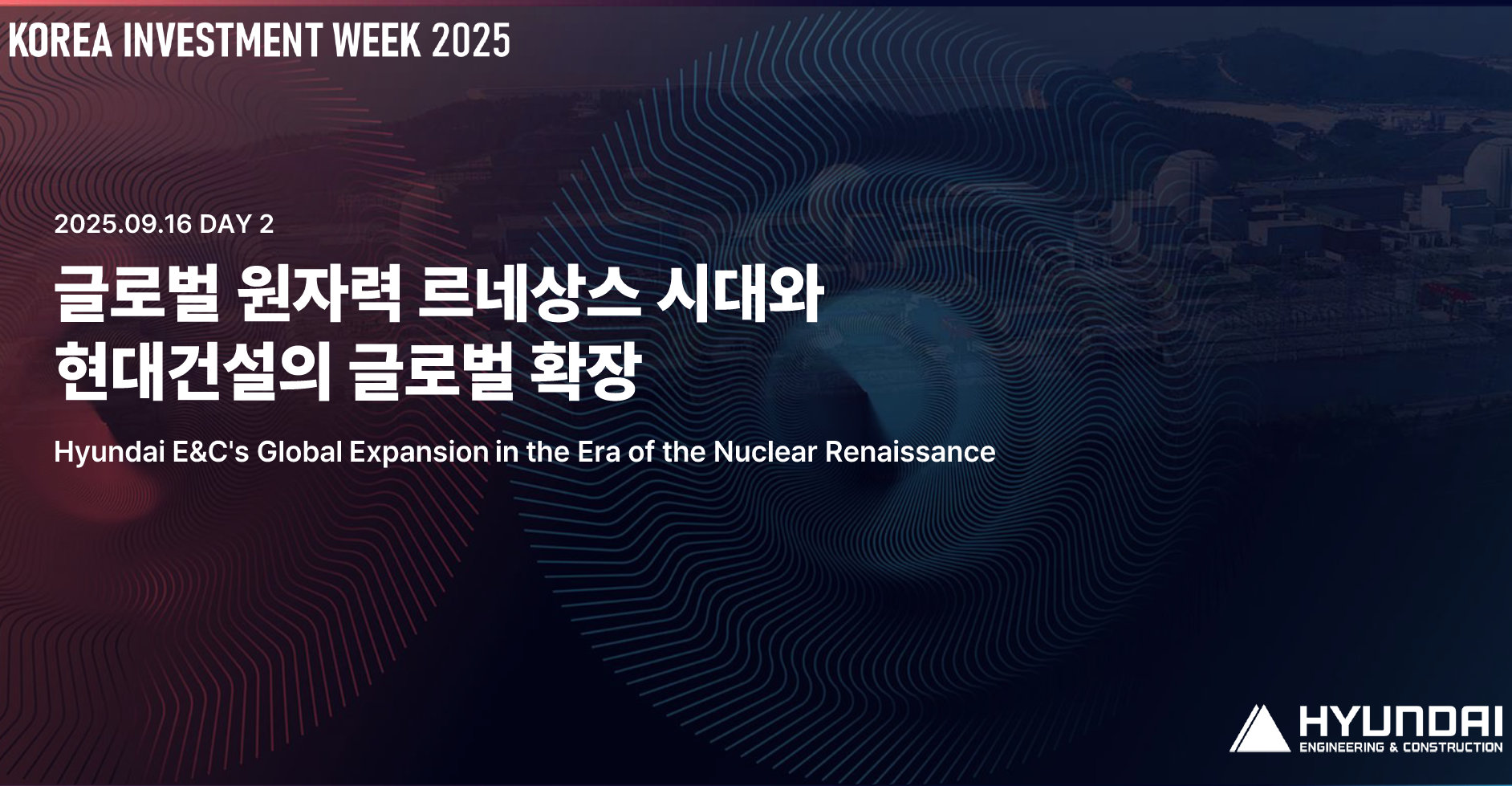 KOREA INVESTMENT WEEK 2025

2025.09.16 DAY 2

글로벌 원자력 르네상스 시대와
현대건설의 글로벌 확장

Hyundai E&C's Global Expansion in the Era of the Nuclear Renaissance

HYUNDAI
ENGINEERING & CONSTRUCTION